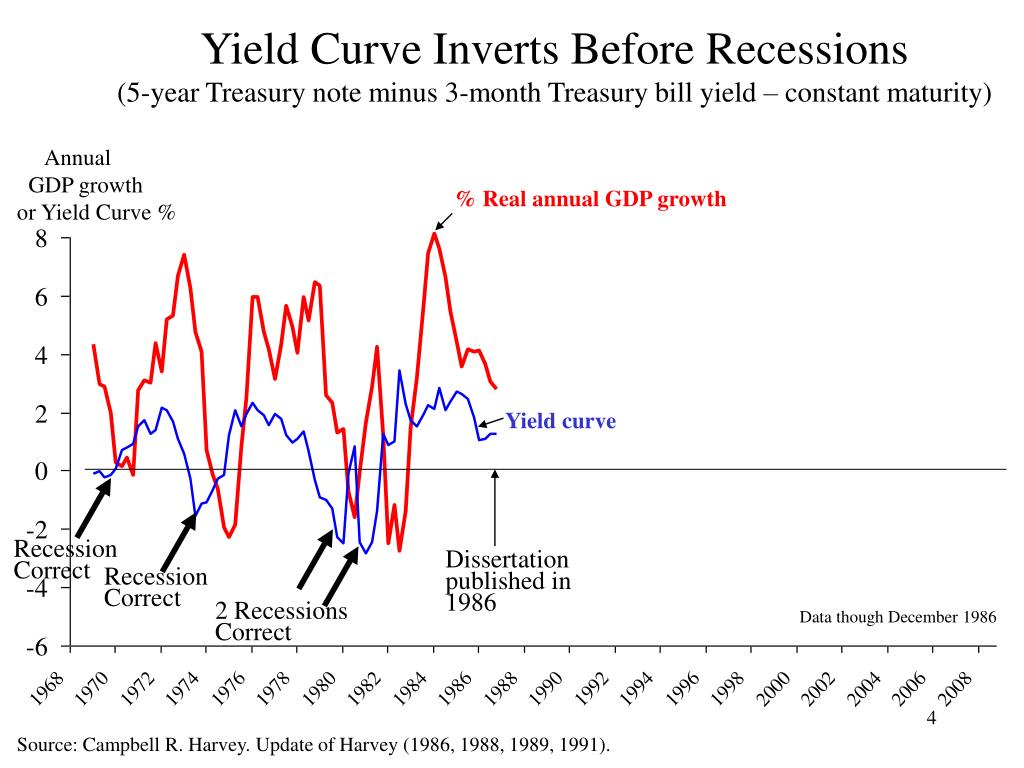 Yield Curve Inverts Before Recessions
(5-year Treasury note minus 3-month Treasury bill yield – constant maturity)

Annual GDP growth or Yield Curve %

% Real annual GDP growth

Yield curve

8
6
4
2
0
-2
-4
-6

Recession Correct

Recession Correct

2 Recessions Correct

Dissertation published in 1986

Data though December 1986

1968 1970 1972 1974 1976 1978 1980 1982 1984 1986 1988 1990 1992 1994 1996 1998 2000 2002 2004 2006 2008

4

Source: Campbell R. Harvey. Update of Harvey (1986, 1988, 1989, 1991).